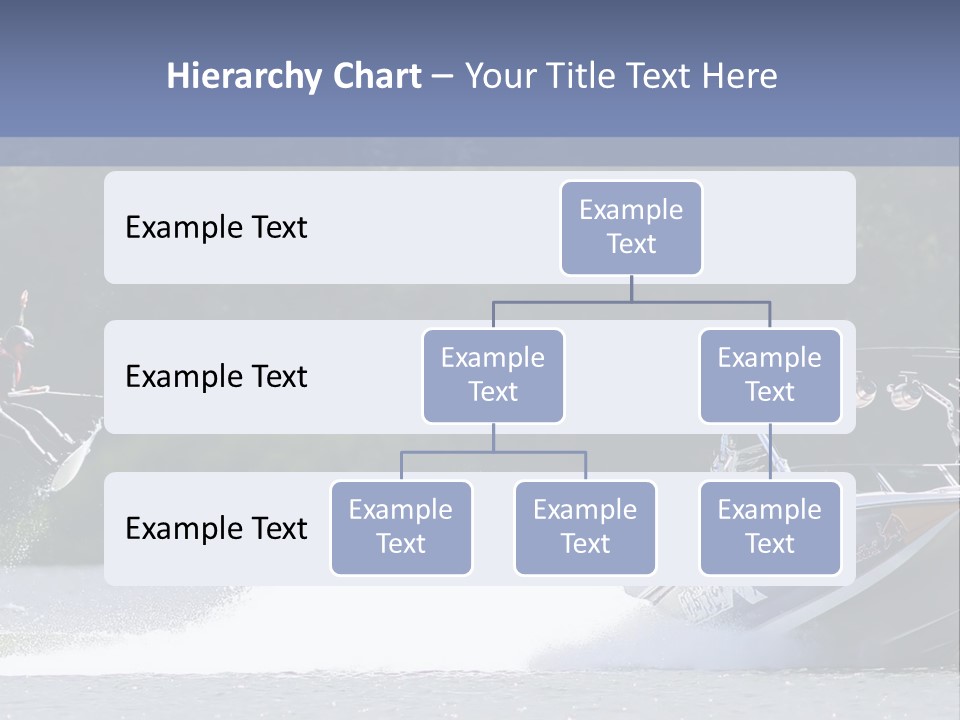 Hierarchy Chart – Your Title Text Here

Example Text

Example Text

Example Text

Example Text

Example Text

Example Text

Example Text

Example Text

Example Text